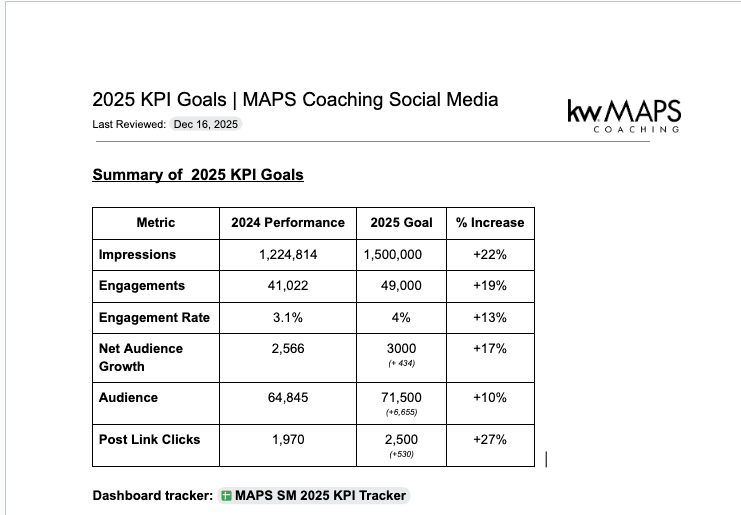 2025 KPI Goals | MAPS Coaching Social Media

Last Reviewed: Dec 16, 2025

kw MAPS COACHING

Summary of 2025 KPI Goals

| Metric | 2024 Performance | 2025 Goal | % Increase |
|---|---|---|---|
| Impressions | 1,224,814 | 1,500,000 | +22% |
| Engagements | 41,022 | 49,000 | +19% |
| Engagement Rate | 3.1% | 4% | +13% |
| Net Audience Growth | 2,566 | 3000 (+ 434) | +17% |
| Audience | 64,845 | 71,500 (+6,655) | +10% |
| Post Link Clicks | 1,970 | 2,500 (+530) | +27% |

Dashboard tracker: MAPS SM 2025 KPI Tracker